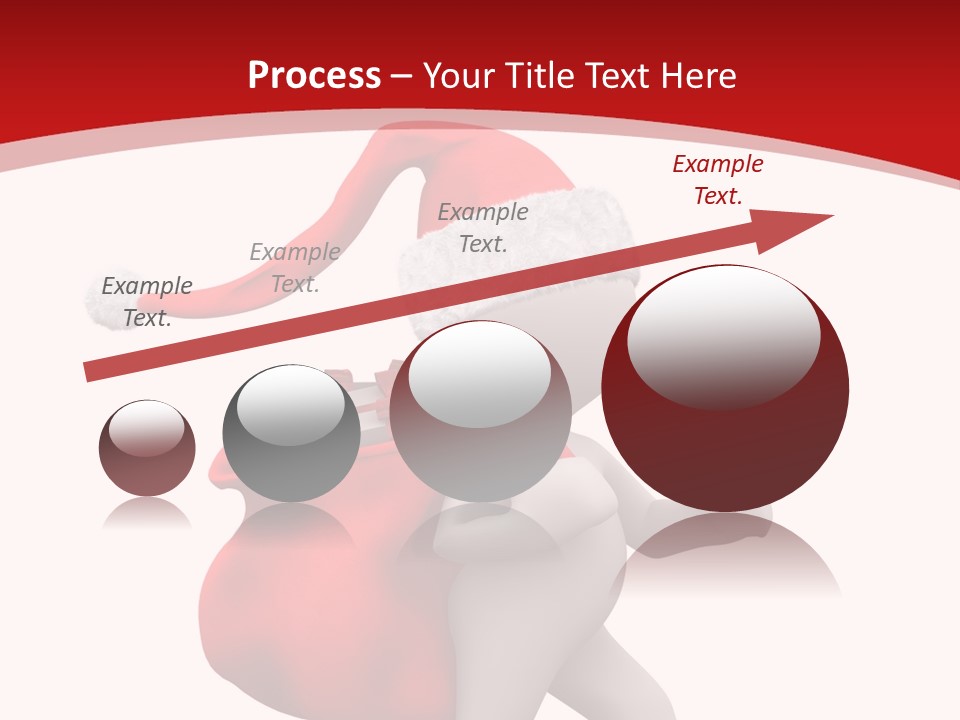 Process – Your Title Text Here

Example Text.

Example Text.

Example Text.

Example Text.